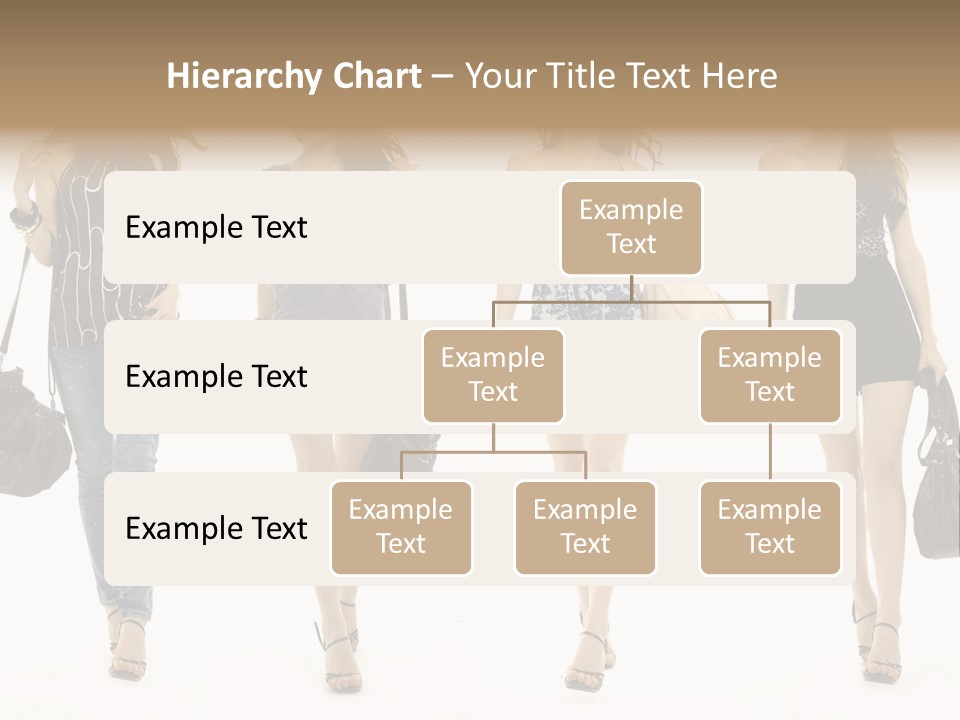 Hierarchy Chart – Your Title Text Here

Example Text

Example Text

Example Text

Example Text

Example Text

Example Text

Example Text

Example Text

Example Text